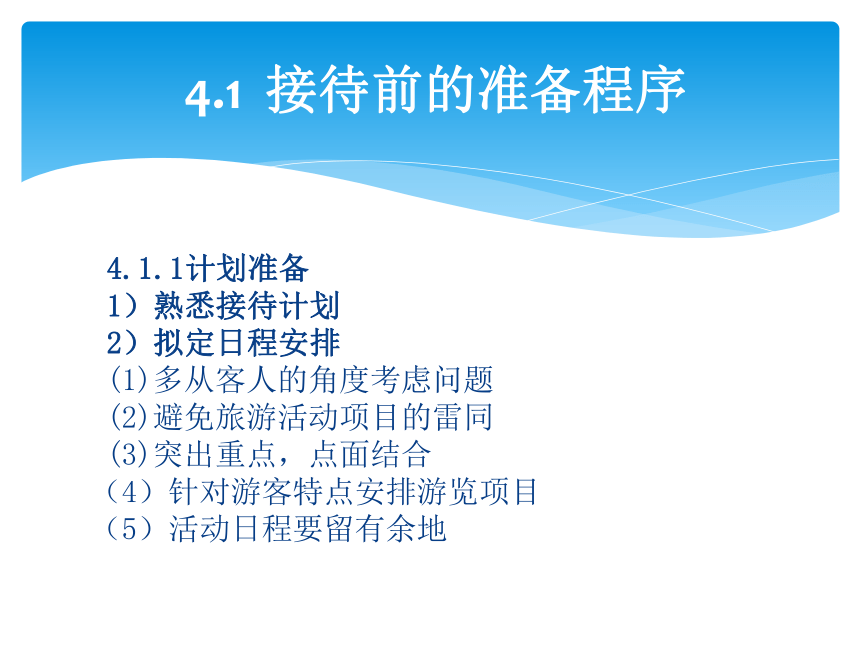 4.1 接待前的准备程序

4.1.1计划准备
1）熟悉接待计划
2）拟定日程安排
(1)多从客人的角度考虑问题
(2)避免旅游活动项目的雷同
(3)突出重点，点面结合
（4）针对游客特点安排游览项目
（5）活动日程要留有余地